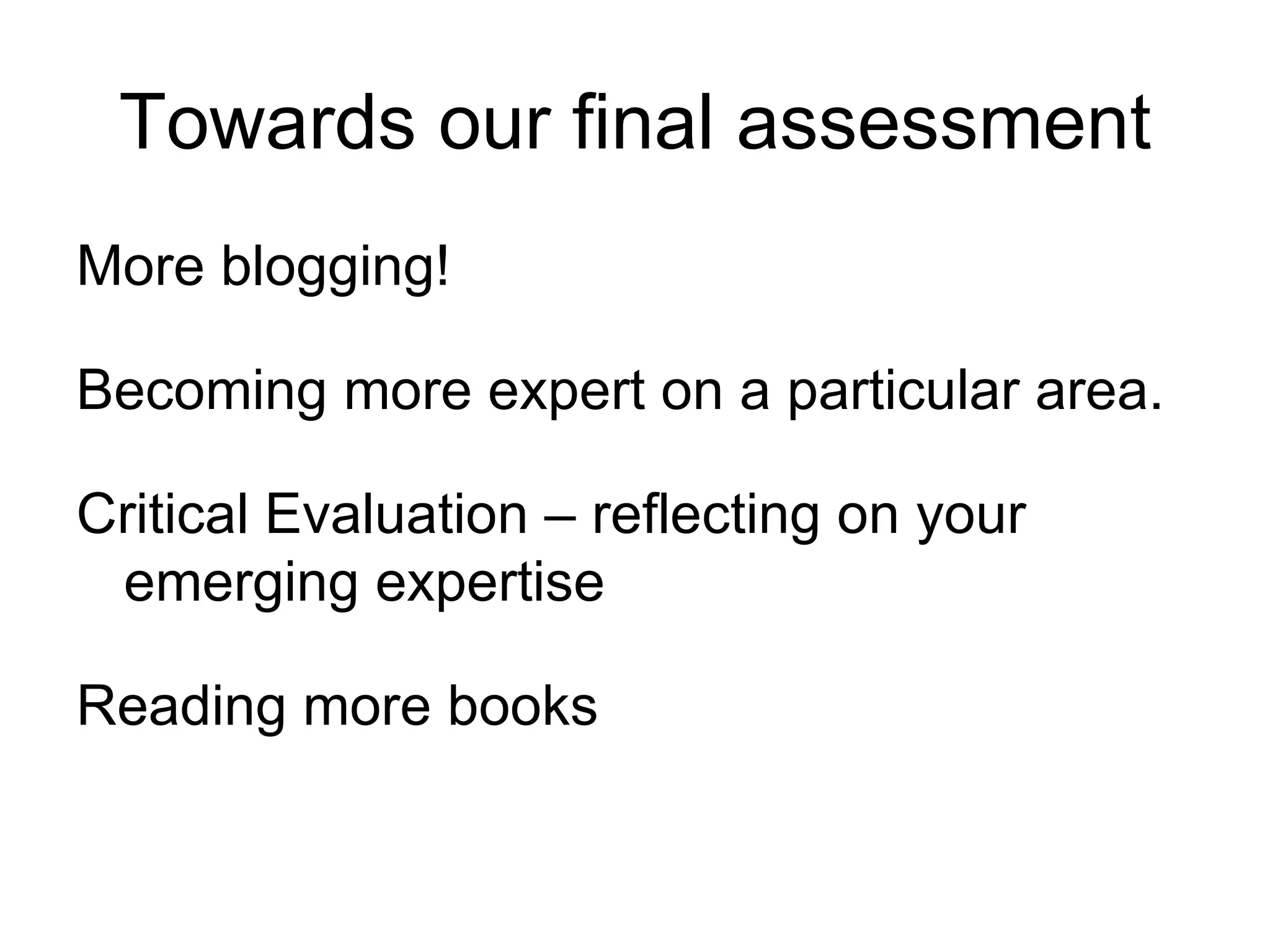 Towards our final assessment

More blogging!

Becoming more expert on a particular area.

Critical Evaluation – reflecting on your emerging expertise

Reading more books